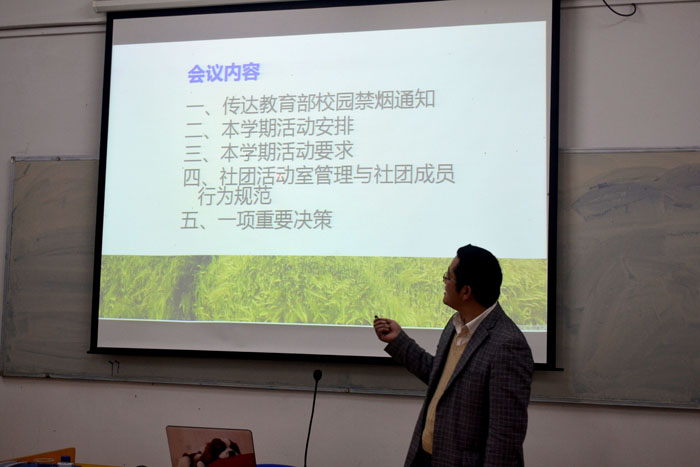 会议内容

一、传达教育部校园禁烟通知
二、本学期活动安排
三、本学期活动要求
四、社团活动室管理与社团成员行为规范
五、一项重要决策